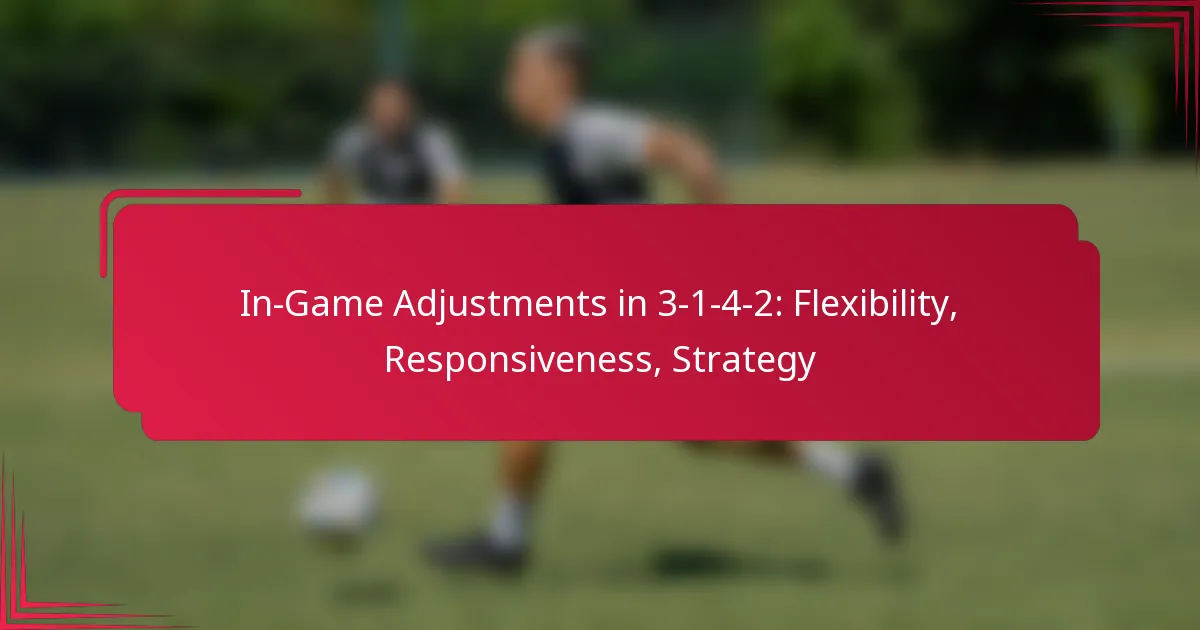 In-Game Adjustments in 3-1-4-2: Flexibility, Responsiveness, Strategy